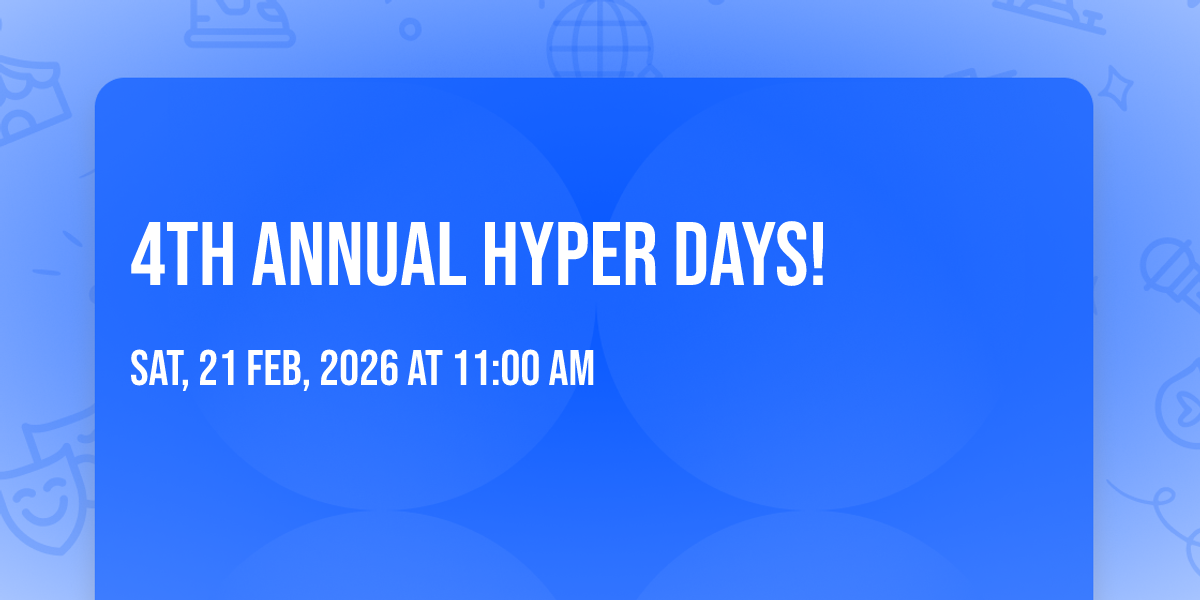 4TH ANNUAL HYPER DAYS!

SAT, 21 FEB, 2026 AT 11:00 AM